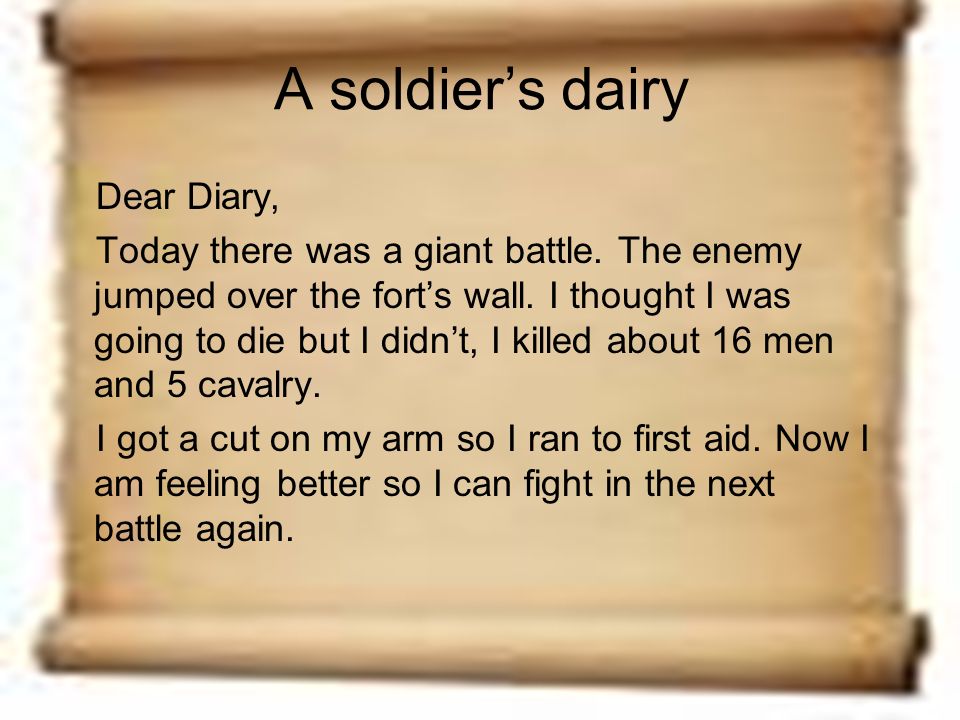 A soldier’s dairy

Dear Diary,

Today there was a giant battle. The enemy jumped over the fort’s wall. I thought I was going to die but I didn’t, I killed about 16 men and 5 cavalry.

I got a cut on my arm so I ran to first aid. Now I am feeling better so I can fight in the next battle again.